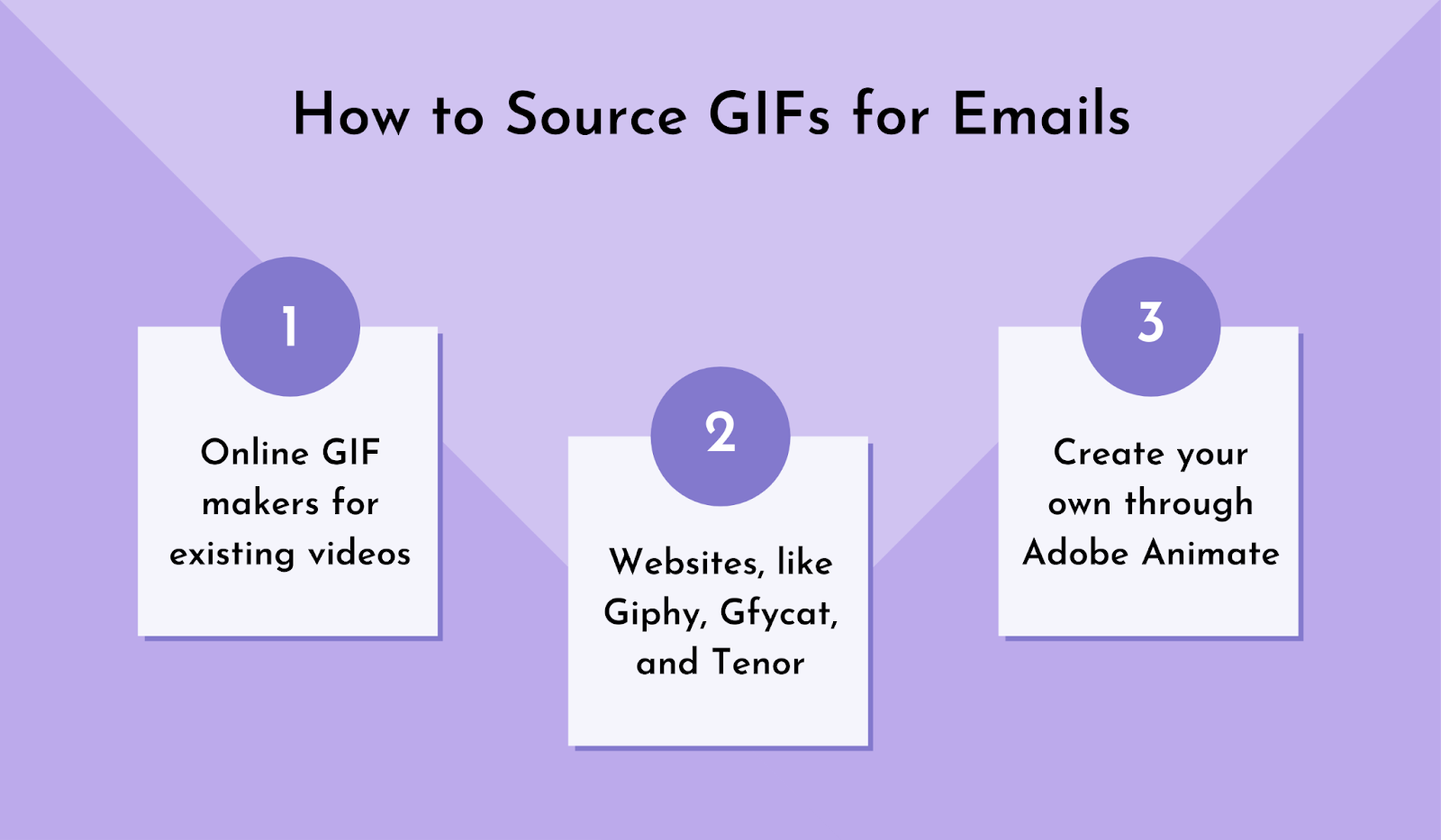 How to Source GIFs for Emails

1

Online GIF makers for existing videos

2

Websites, like Giphy, Gfycat, and Tenor

3

Create your own through Adobe Animate